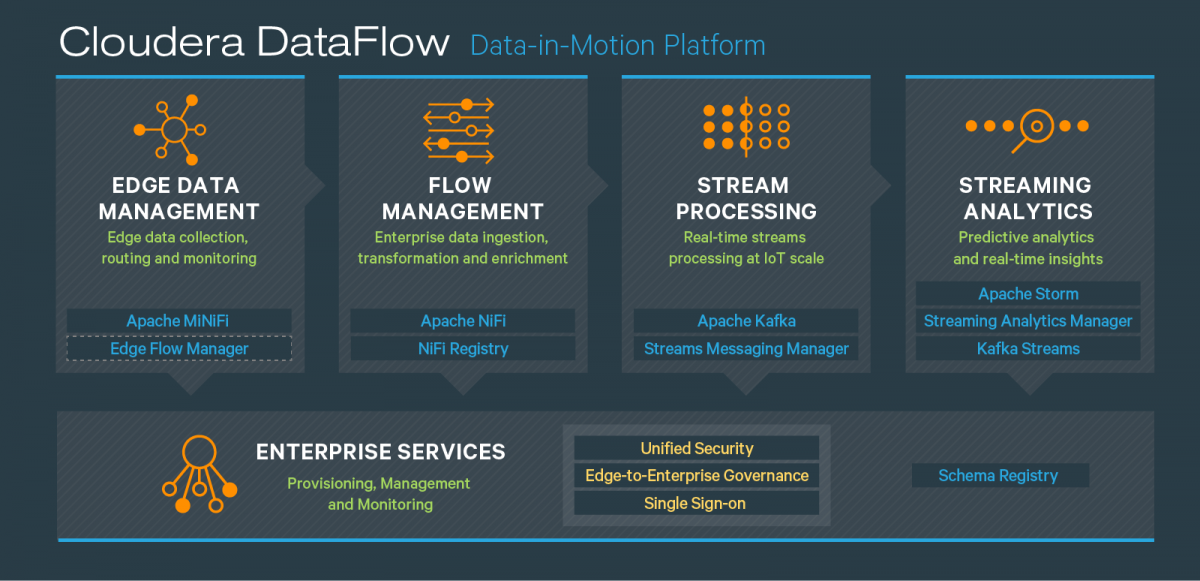 Cloudera DataFlow Data-in-Motion Platform

EDGE DATA MANAGEMENT
Edge data collection, routing and monitoring

Apache MiNiFi
Edge Flow Manager

FLOW MANAGEMENT
Enterprise data ingestion, transformation and enrichment

Apache NiFi
NiFi Registry

STREAM PROCESSING
Real-time streams processing at IoT scale

Apache Kafka
Streams Messaging Manager

STREAMING ANALYTICS
Predictive analytics and real-time insights

Apache Storm
Streaming Analytics Manager
Kafka Streams

ENTERPRISE SERVICES
Provisioning, Management and Monitoring

Unified Security
Edge-to-Enterprise Governance
Single Sign-on

Schema Registry